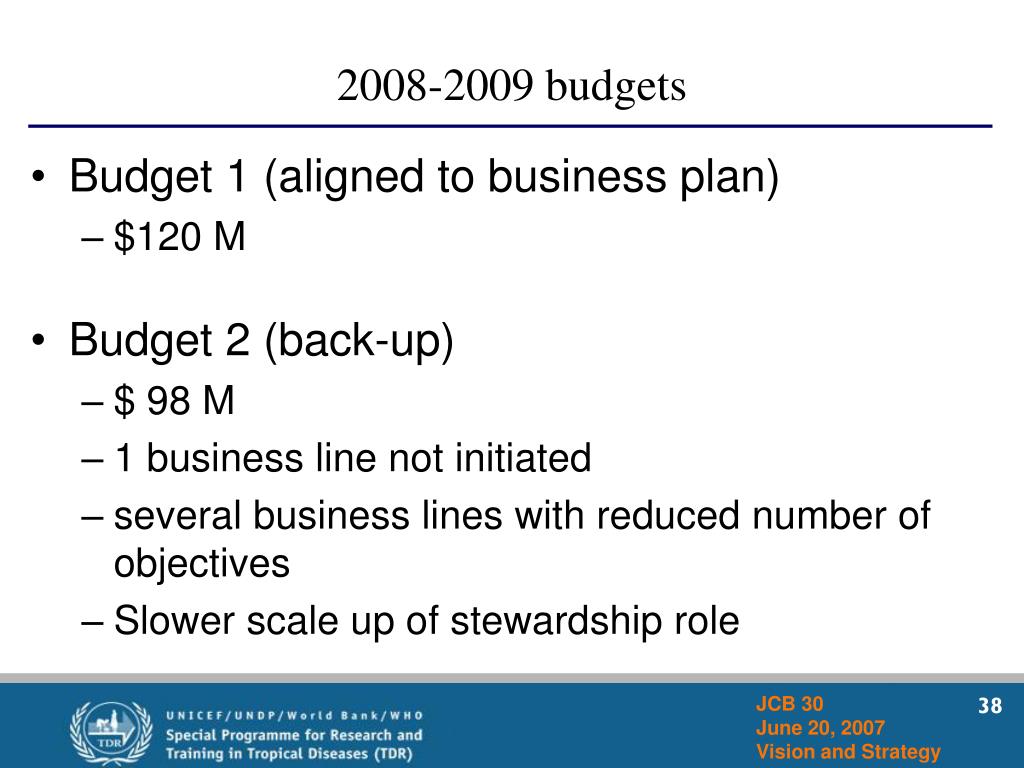 2008-2009 budgets

• Budget 1 (aligned to business plan)
– $120 M

• Budget 2 (back-up)
– $ 98 M
– 1 business line not initiated
– several business lines with reduced number of objectives
– Slower scale up of stewardship role

TDR

UNICEF/UNDP/World Bank/WHO
Special Programme for Research and Training in Tropical Diseases (TDR)

JCB 30
June 20, 2007
Vision and Strategy

38